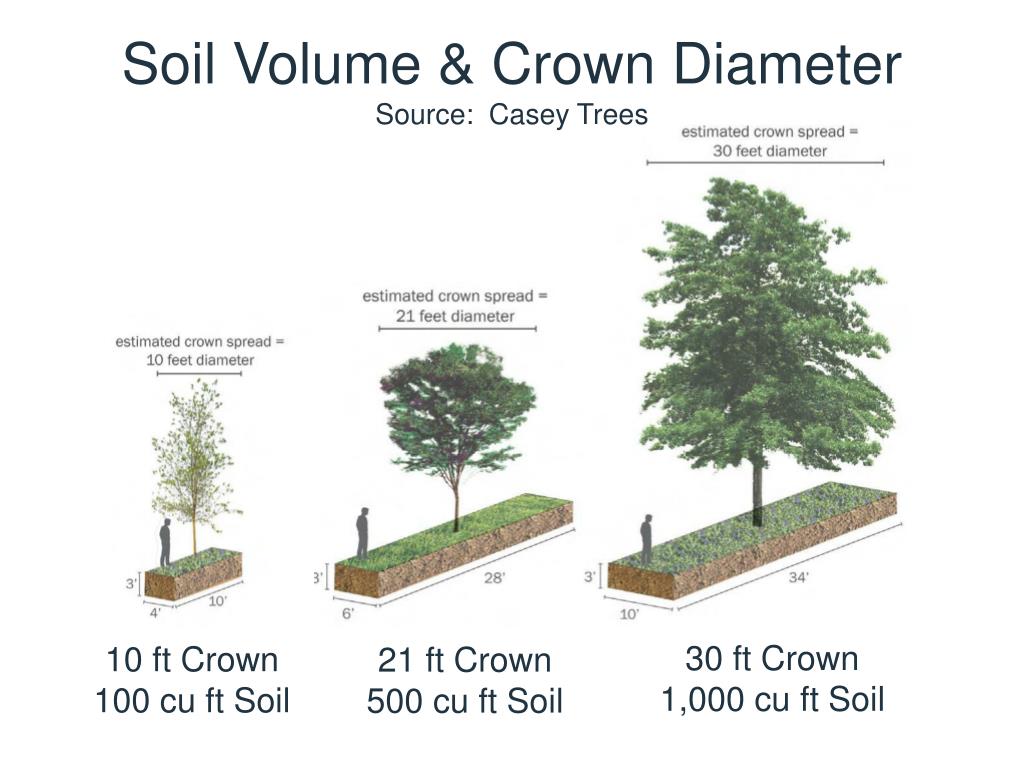 Soil Volume & Crown Diameter
Source: Casey Trees

estimated crown spread = 10 feet diameter

3'
4'
10'

estimated crown spread = 21 feet diameter

3'
6'
28'

estimated crown spread = 30 feet diameter

3'
10'
34'

10 ft Crown
100 cu ft Soil

21 ft Crown
500 cu ft Soil

30 ft Crown
1,000 cu ft Soil